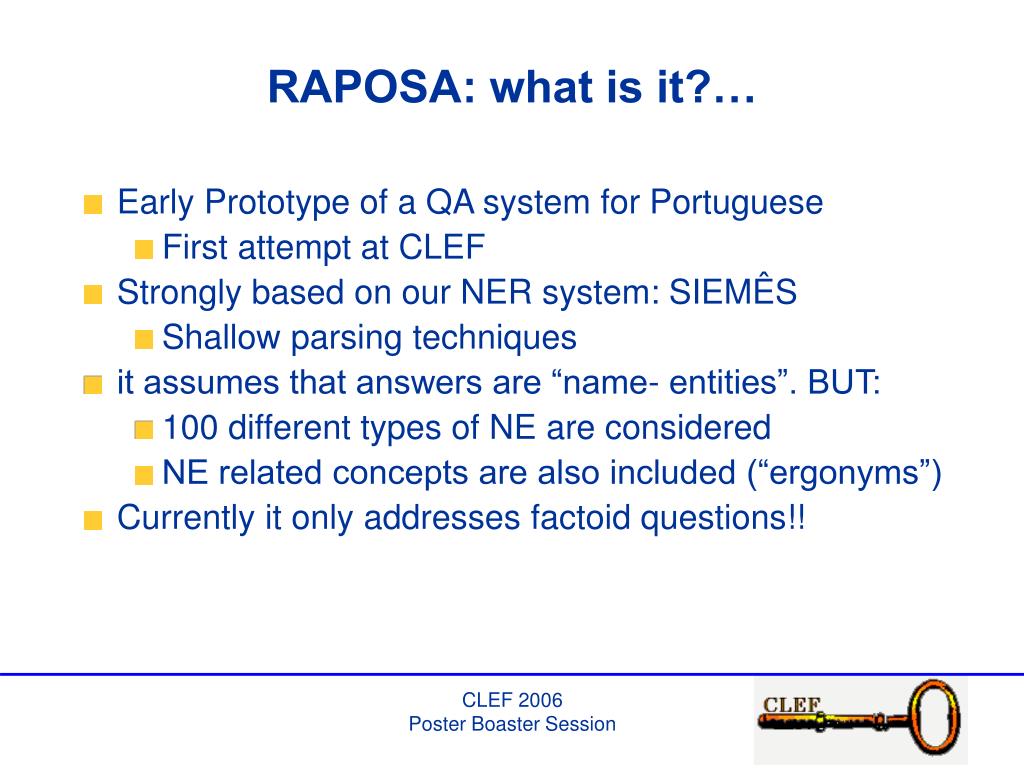 RAPOSA: what is it?…

Early Prototype of a QA system for Portuguese

First attempt at CLEF

Strongly based on our NER system: SIEMÊS

Shallow parsing techniques

it assumes that answers are “name- entities”. BUT:

100 different types of NE are considered

NE related concepts are also included (“ergonyms”)

Currently it only addresses factoid questions!!

CLEF 2006
Poster Boaster Session

CLEF